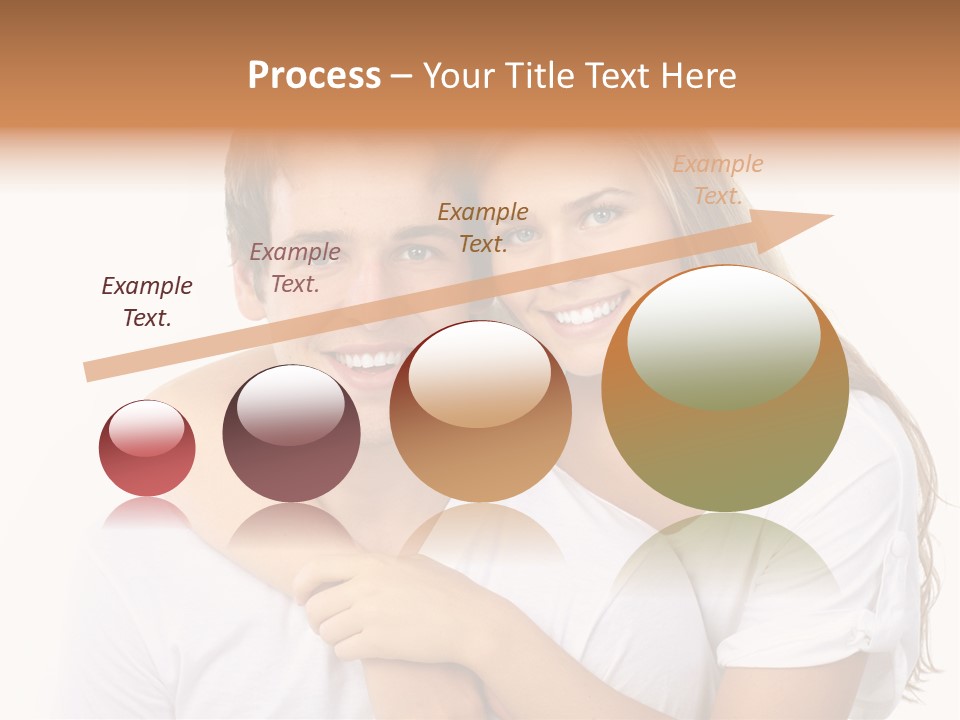 Process – Your Title Text Here

Example Text.

Example Text.

Example Text.

Example Text.